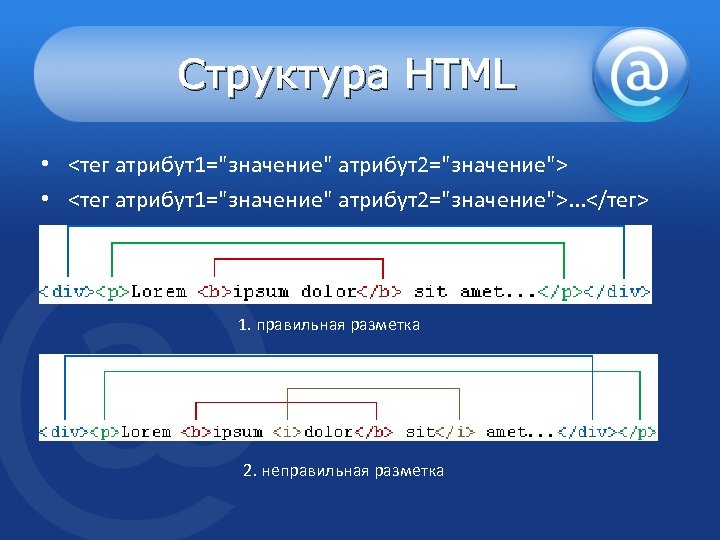 Структура HTML

@

• <тег атрибут1="значение" атрибут2="значение">
• <тег атрибут1="значение" атрибут2="значение">...</тег>

<div><p>Lorem <b>ipsum dolor</b> sit amet...</p></div>

1. правильная разметка

<div><p>Lorem <b>ipsum <i>dolor</b> sit</i> amet...</div></p>

2. неправильная разметка